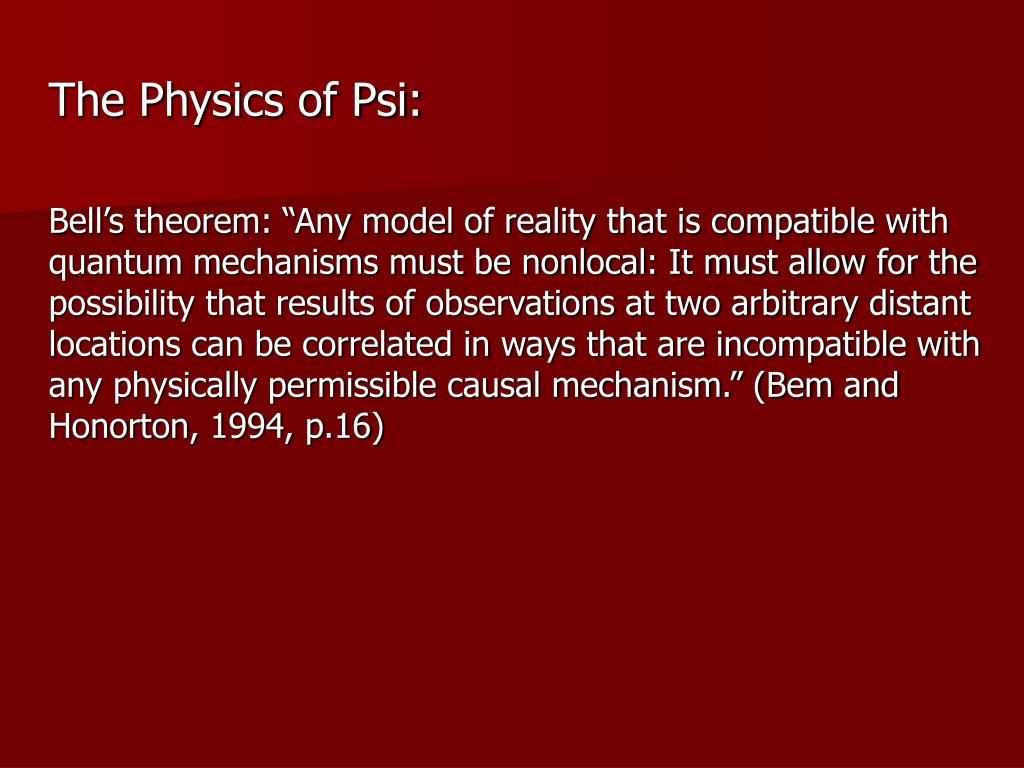 The Physics of Psi:

Bell’s theorem: “Any model of reality that is compatible with quantum mechanisms must be nonlocal: It must allow for the possibility that results of observations at two arbitrary distant locations can be correlated in ways that are incompatible with any physically permissible causal mechanism.” (Bem and Honorton, 1994, p.16)